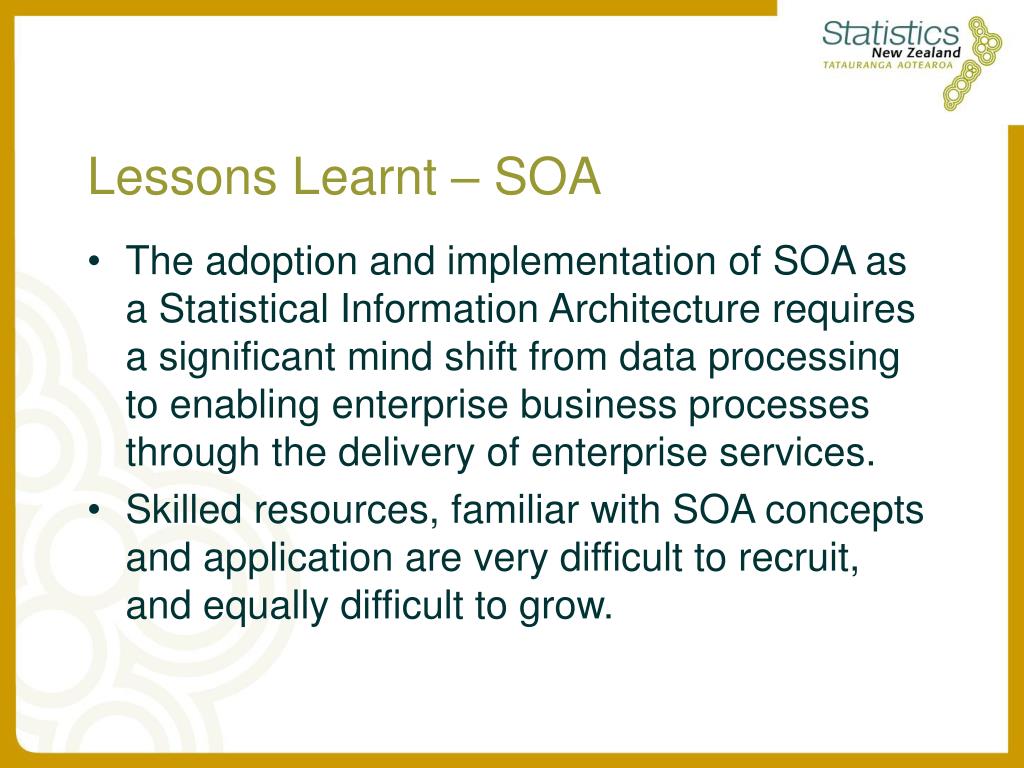 Statistics
New Zealand
TATAURANGA AOTEAROA

Lessons Learnt – SOA

• The adoption and implementation of SOA as a Statistical Information Architecture requires a significant mind shift from data processing to enabling enterprise business processes through the delivery of enterprise services.

• Skilled resources, familiar with SOA concepts and application are very difficult to recruit, and equally difficult to grow.